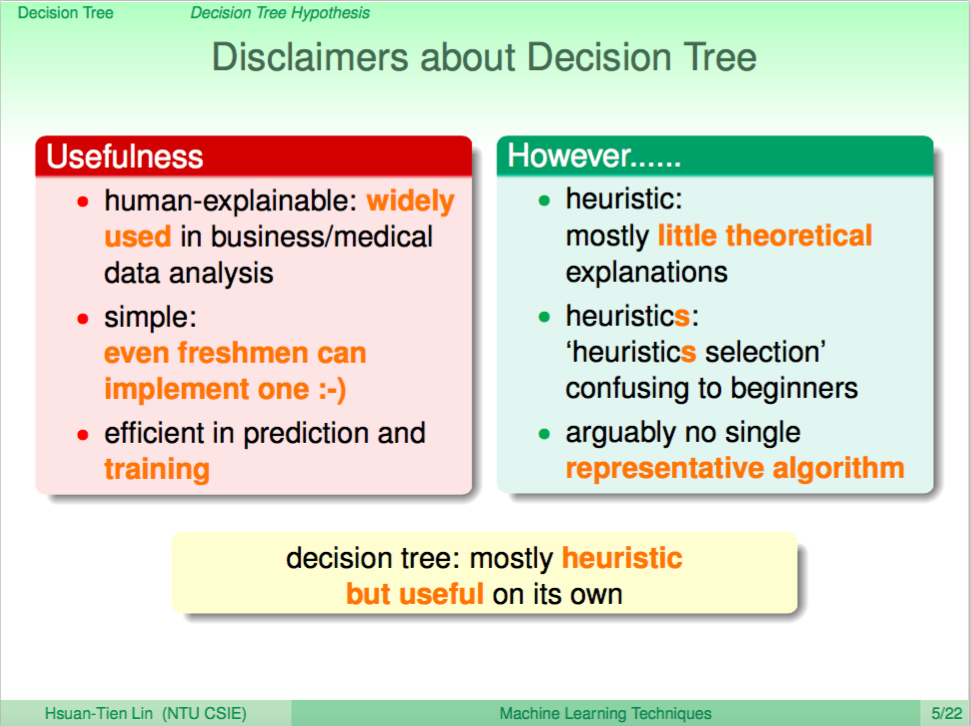 Decision Tree Decision Tree Hypothesis

Disclaimers about Decision Tree

Usefulness

• human-explainable: widely used in business/medical data analysis
• simple: even freshmen can implement one :-)
• efficient in prediction and training

However......

• heuristic: mostly little theoretical explanations
• heuristics: 'heuristics selection' confusing to beginners
• arguably no single representative algorithm

decision tree: mostly heuristic but useful on its own

Hsuan-Tien Lin (NTU CSIE) Machine Learning Techniques 5/22